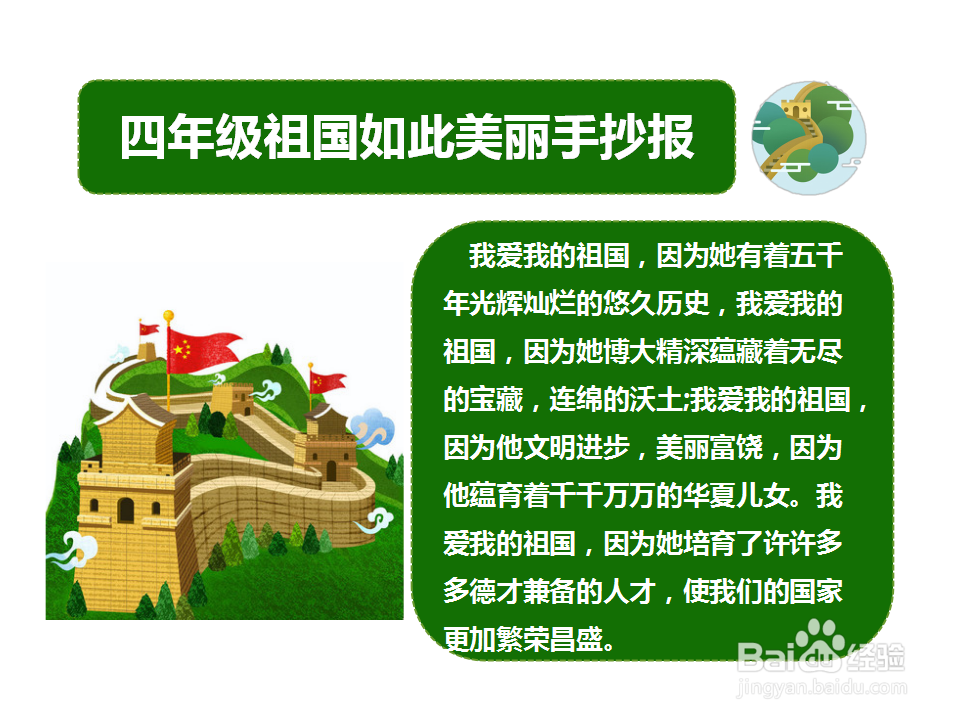 四年级祖国如此美丽手抄报

我爱我的祖国，因为她有着五千年光辉灿烂的悠久历史，我爱我的祖国，因为她博大精深蕴藏着无尽的宝藏，连绵的沃土;我爱我的祖国，因为他文明进步，美丽富饶，因为他蕴育着千千万万的华夏儿女。我爱我的祖国，因为她培育了许许多多德才兼备的人才，使我们的国家更加繁荣昌盛。

Baidu经验
jingyan.baidu.com